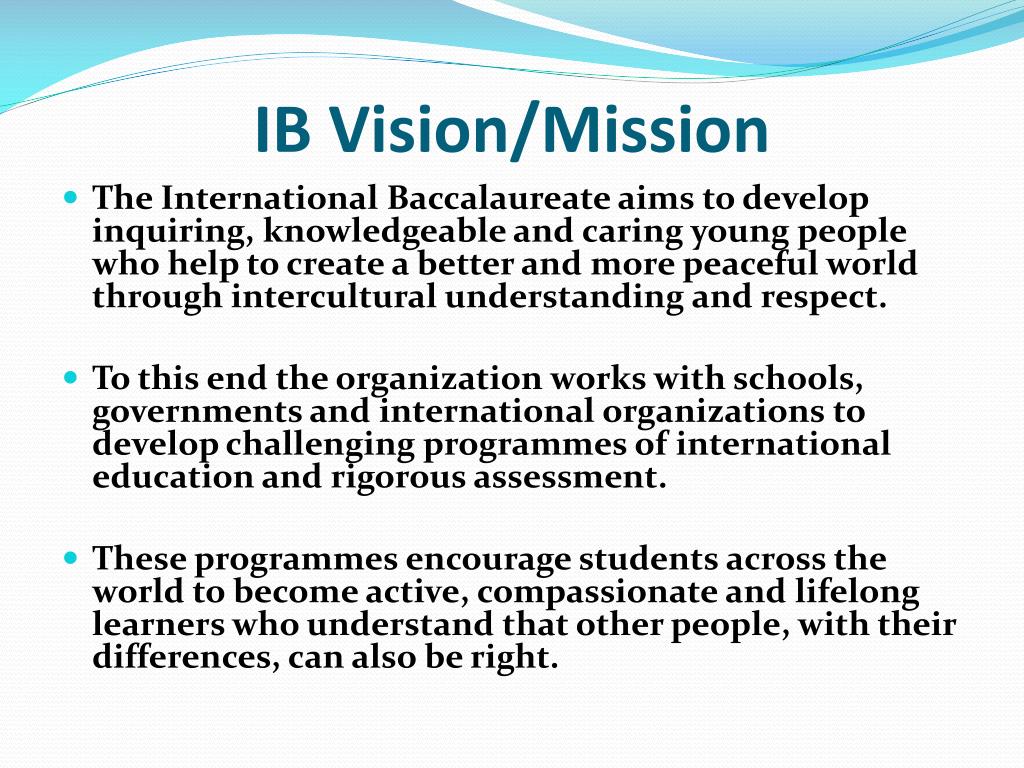 IB Vision/Mission

• The International Baccalaureate aims to develop inquiring, knowledgeable and caring young people who help to create a better and more peaceful world through intercultural understanding and respect.

• To this end the organization works with schools, governments and international organizations to develop challenging programmes of international education and rigorous assessment.

• These programmes encourage students across the world to become active, compassionate and lifelong learners who understand that other people, with their differences, can also be right.